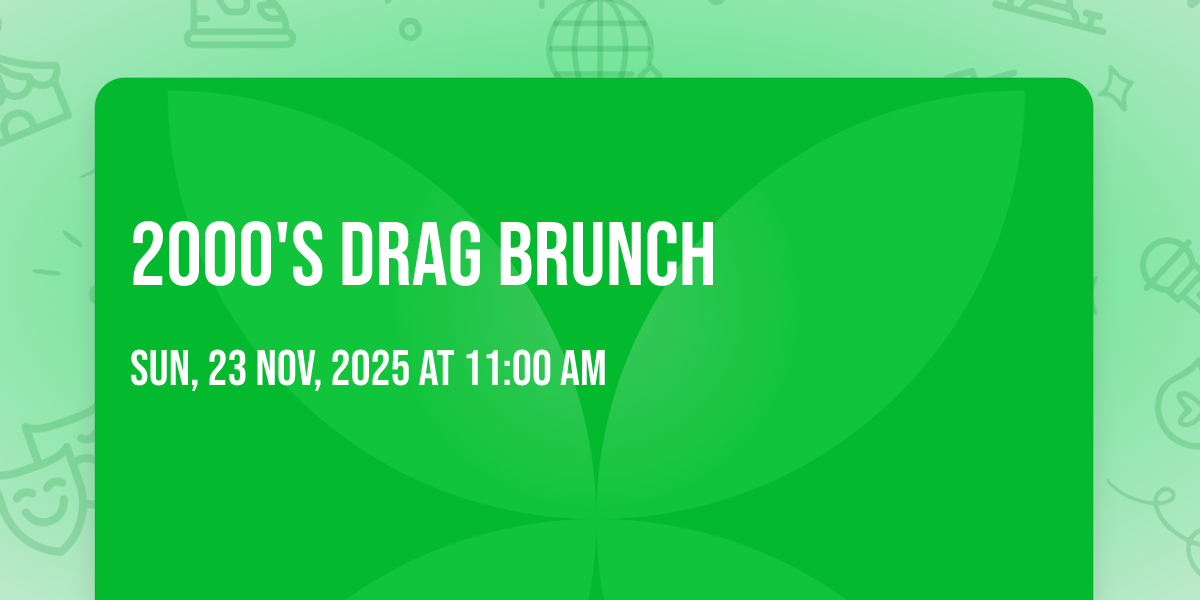 2000'S DRAG BRUNCH

SUN, 23 NOV, 2025 AT 11:00 AM